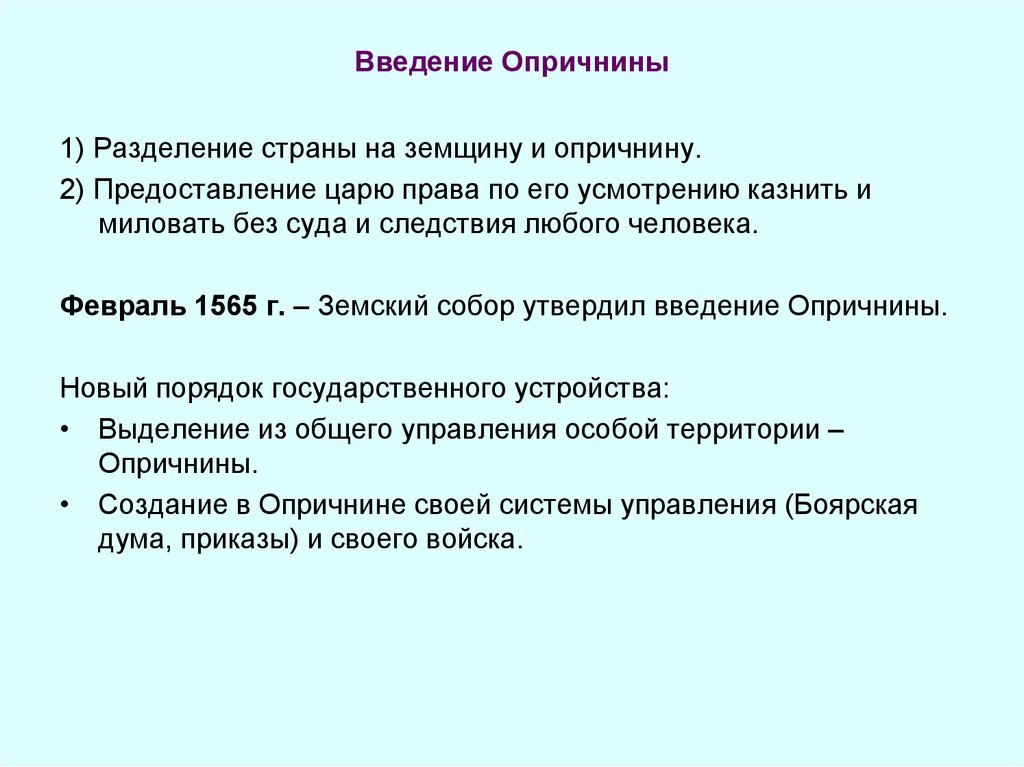 Введение Опричнины

1) Разделение страны на земщину и опричнину.

2) Предоставление царю права по его усмотрению казнить и миловать без суда и следствия любого человека.

Февраль 1565 г. – Земский собор утвердил введение Опричнины.

Новый порядок государственного устройства:

• Выделение из общего управления особой территории – Опричнины.

• Создание в Опричнине своей системы управления (Боярская дума, приказы) и своего войска.